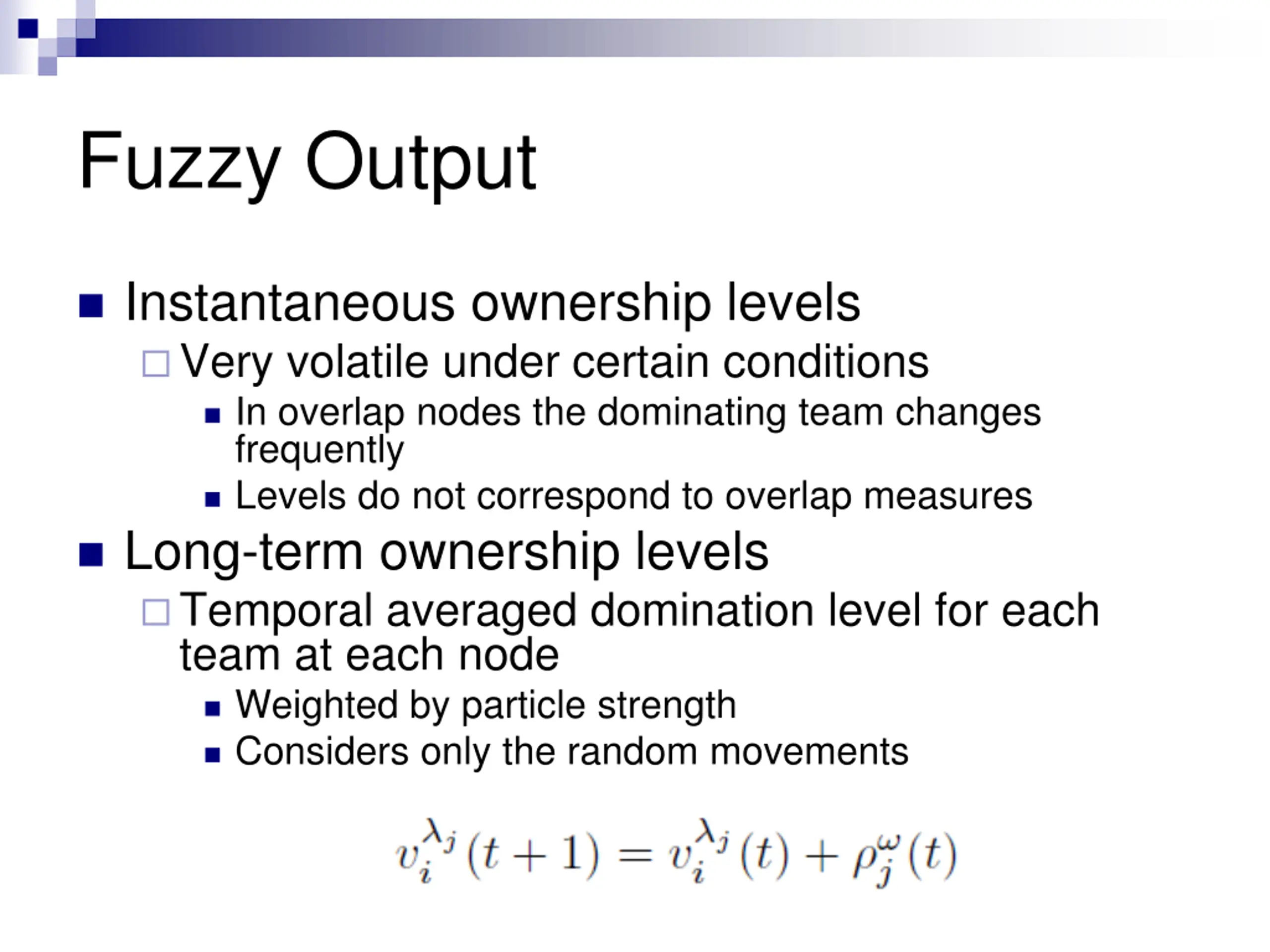 Fuzzy Output

Instantaneous ownership levels

Very volatile under certain conditions

In overlap nodes the dominating team changes frequently

Levels do not correspond to overlap measures

Long-term ownership levels

Temporal averaged domination level for each team at each node

Weighted by particle strength

Considers only the random movements

$v_i^{\lambda_j}(t+1) = v_i^{\lambda_j}(t) + \rho_j^{\omega}(t)$